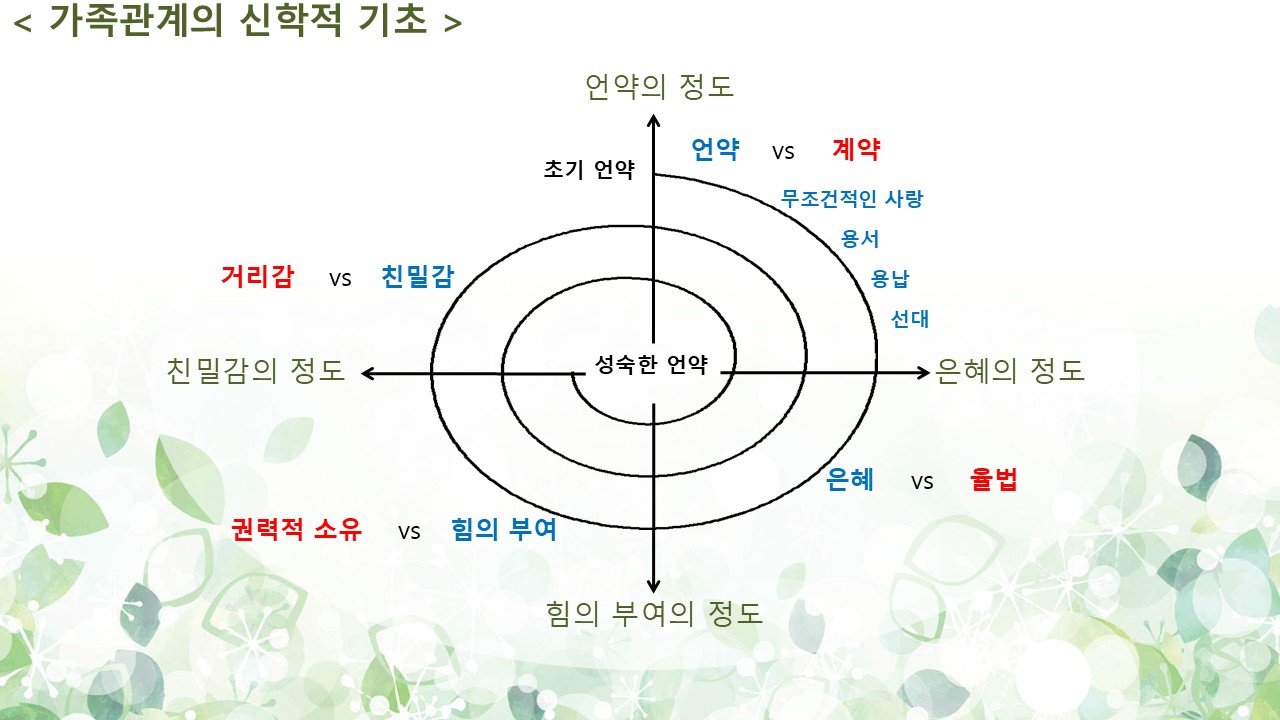 < 가족관계의 신학적 기초 >

언약의 정도

초기 언약

언약 vs 계약

무조건적인 사랑
용서
용납
선대

거리감 vs 친밀감

친밀감의 정도

성숙한 언약

은혜의 정도

은혜 vs 율법

권력적 소유 vs 힘의 부여

힘의 부여의 정도